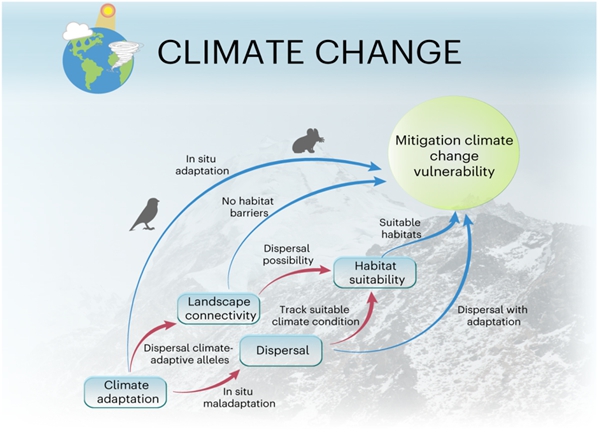 CLIMATE CHANGE

Mitigation climate change vulnerability

In situ adaptation

No habitat barriers

Suitable habitats

Dispersal possibility

Habitat suitability

Landscape connectivity

Track suitable climate condition

Dispersal with adaptation

Dispersal climate-adaptive alleles

Dispersal

Climate adaptation

In situ maladaptation